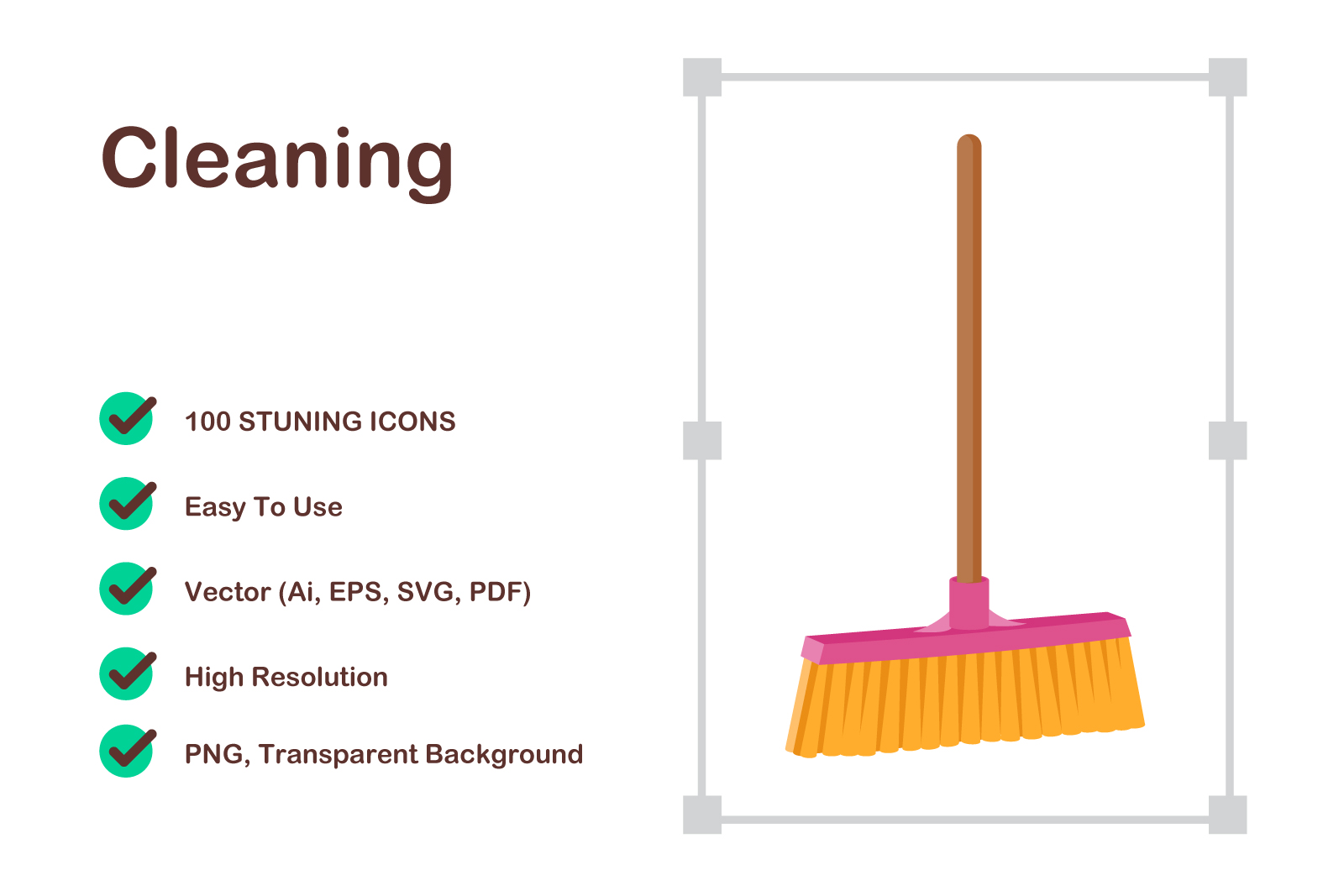 Cleaning

100 STUNING ICONS

Easy To Use

Vector (Ai, EPS, SVG, PDF)

High Resolution

PNG, Transparent Background